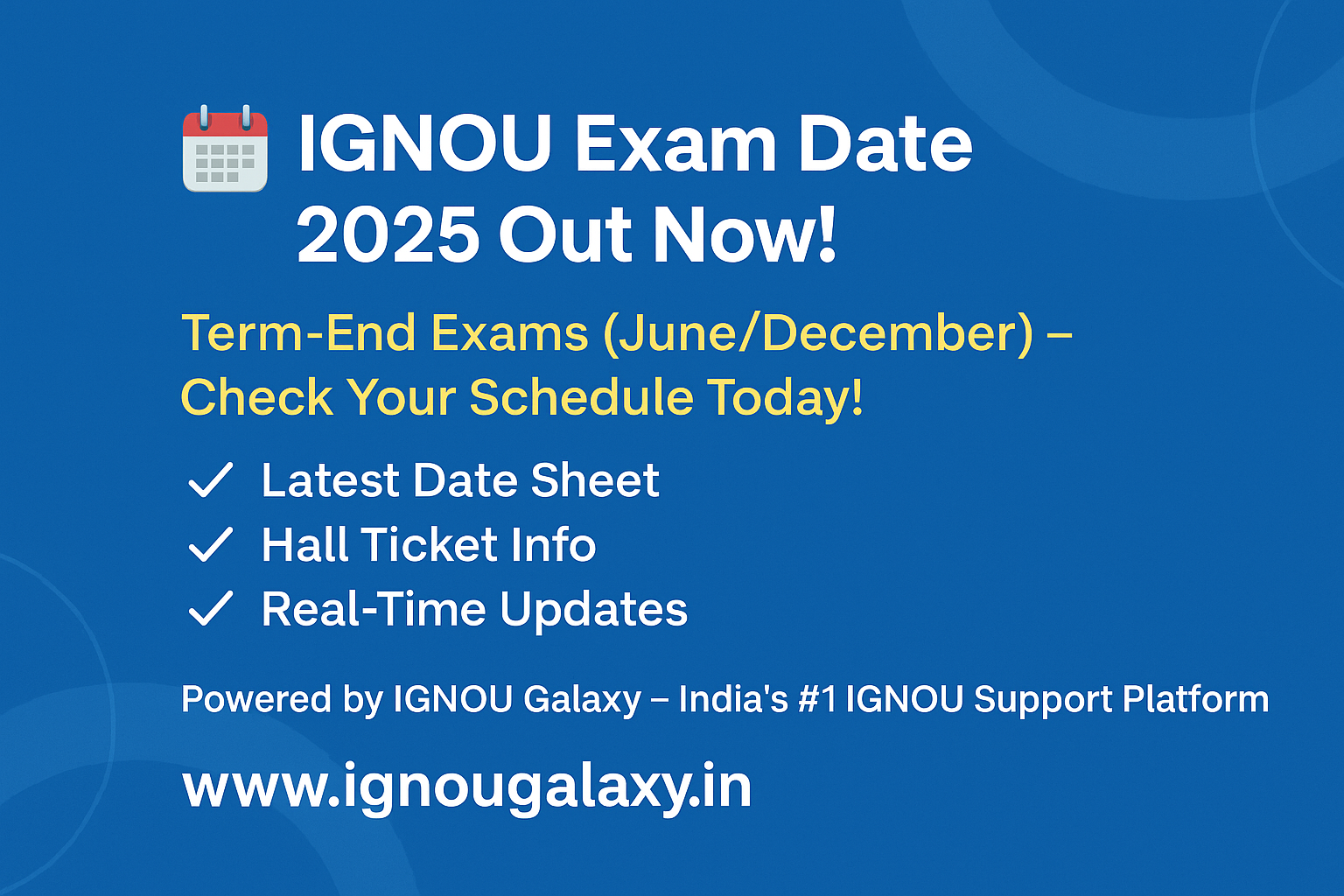 IGNOU Exam Date 2025 Out Now!

Term-End Exams (June/December) – Check Your Schedule Today!

✓ Latest Date Sheet
✓ Hall Ticket Info
✓ Real-Time Updates

Powered by IGNOU Galaxy – India's #1 IGNOU Support Platform

www.ignougalaxy.in